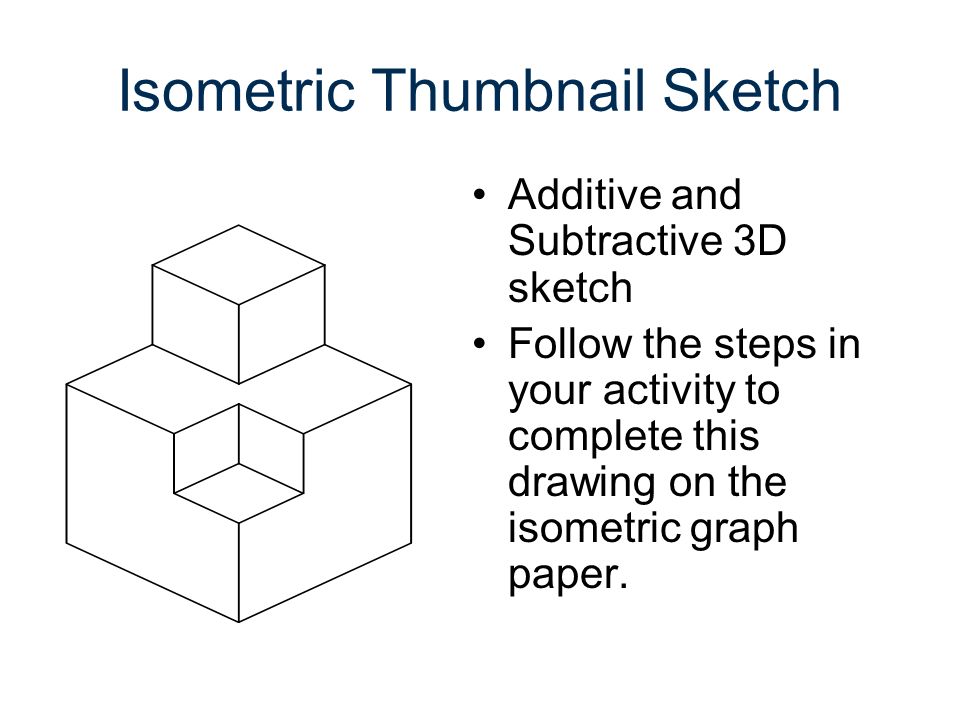 Isometric Thumbnail Sketch

• Additive and Subtractive 3D sketch
• Follow the steps in your activity to complete this drawing on the isometric graph paper.